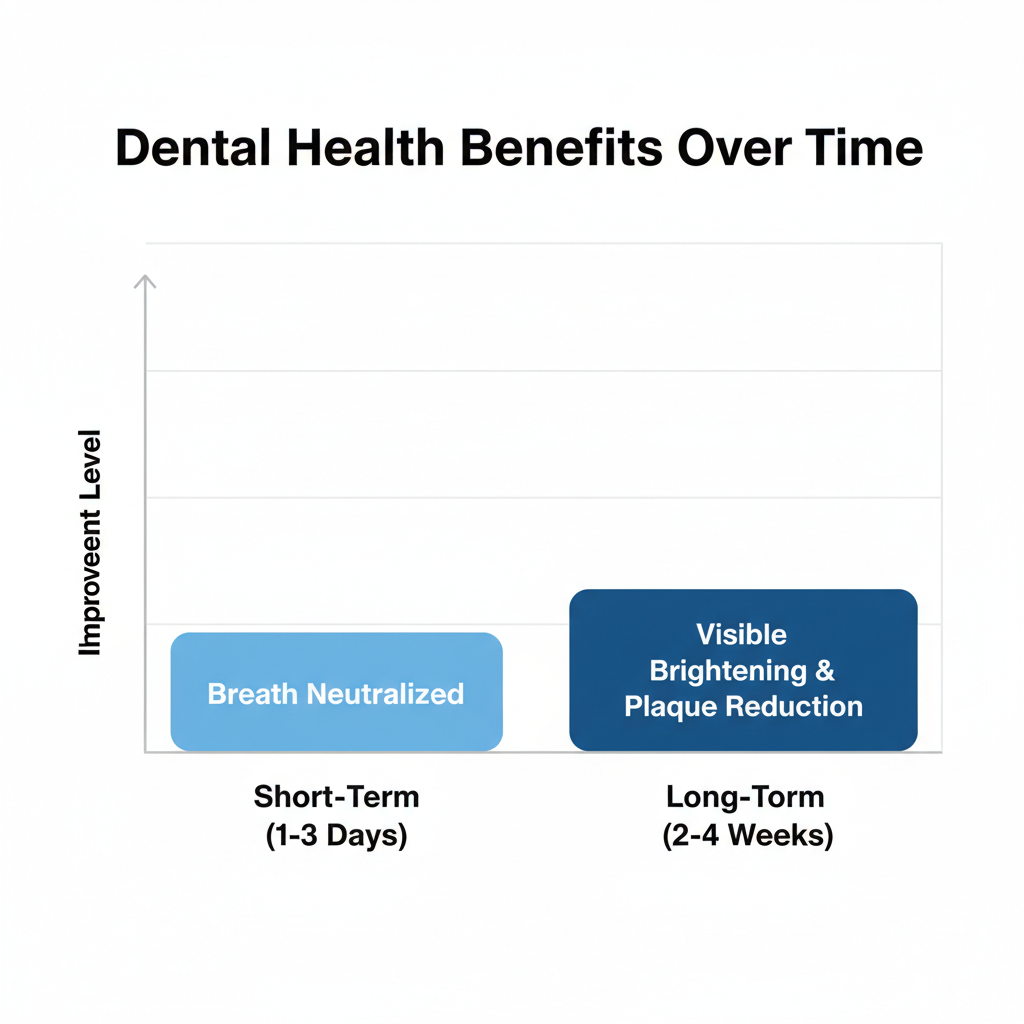 Dental Health Benefits Over Time

Improveent Level

Breath Neutralized

Visible Brightening & Plaque Reduction

Short-Term (1-3 Days)

Long-Torm (2-4 Weeks)